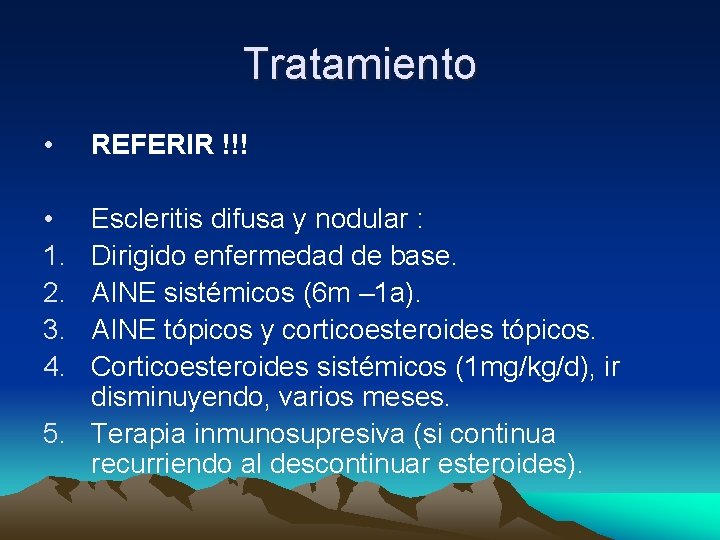 Tratamiento

• REFERIR !!!

• Escleritis difusa y nodular :
1. Dirigido enfermedad de base.
2. AINE sistémicos (6m –1a).
3. AINE tópicos y corticoesteroides tópicos.
4. Corticoesteroides sistémicos (1mg/kg/d), ir disminuyendo, varios meses.
5. Terapia inmunosupresiva (si continua recurriendo al descontinuar esteroides).